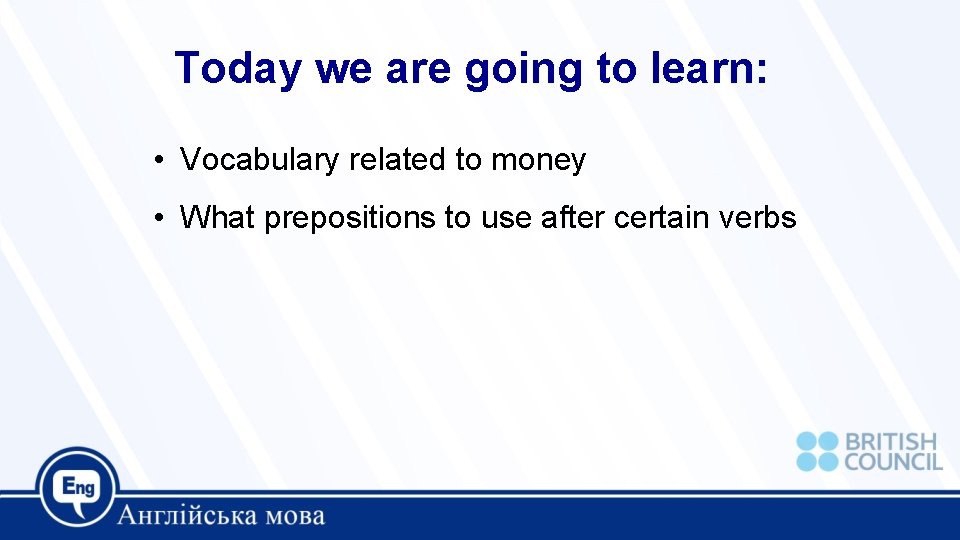 Today we are going to learn:

• Vocabulary related to money

• What prepositions to use after certain verbs

BRITISH COUNCIL

Eng

Англійська мова